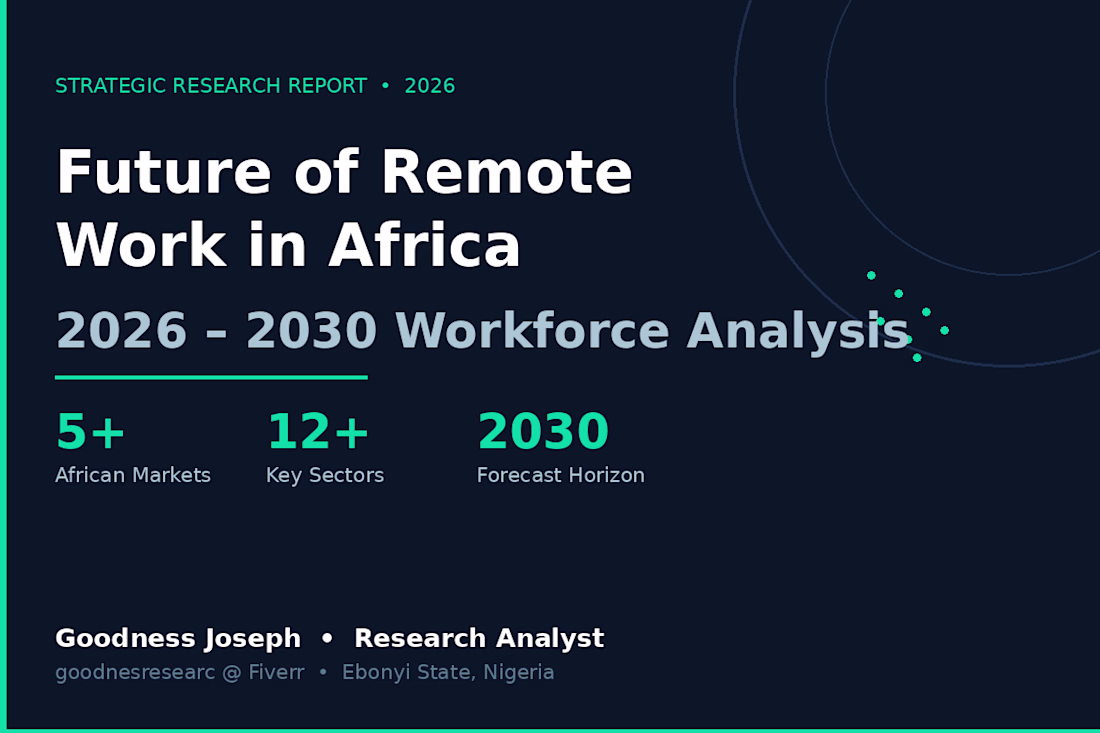 STRATEGIC RESEARCH REPORT • 2026

Future of Remote Work in Africa

2026 – 2030 Workforce Analysis

5+
African Markets

12+
Key Sectors

2030
Forecast Horizon

Goodness Joseph • Research Analyst
goodnesresearc @ Fiverr • Ebonyi State, Nigeria